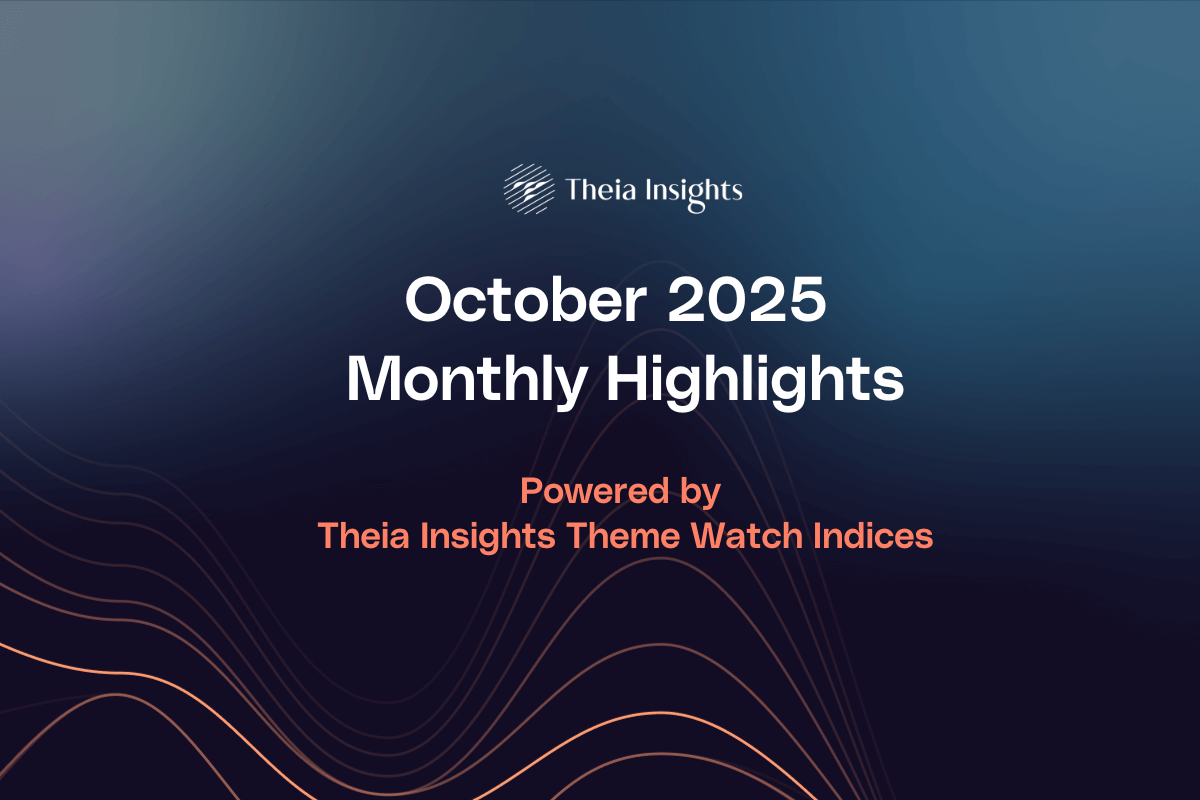 Theia Insights

October 2025
Monthly Highlights

Powered by
Theia Insights Theme Watch Indices